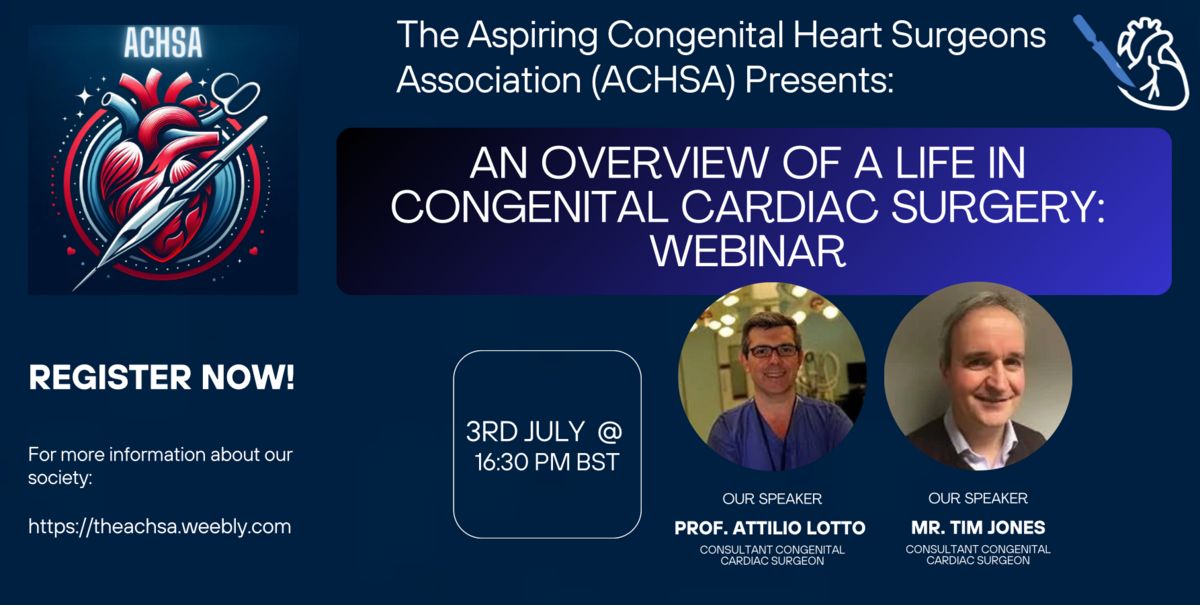 ACHSA

The Aspiring Congenital Heart Surgeons Association (ACHSA) Presents:

AN OVERVIEW OF A LIFE IN CONGENITAL CARDIAC SURGERY: WEBINAR

REGISTER NOW!

For more information about our society:

https://theachsa.weebly.com

3RD JULY @ 16:30 PM BST

OUR SPEAKER
PROF. ATTILIO LOTTO
CONSULTANT CONGENITAL CARDIAC SURGEON

OUR SPEAKER
MR. TIM JONES
CONSULTANT CONGENITAL CARDIAC SURGEON